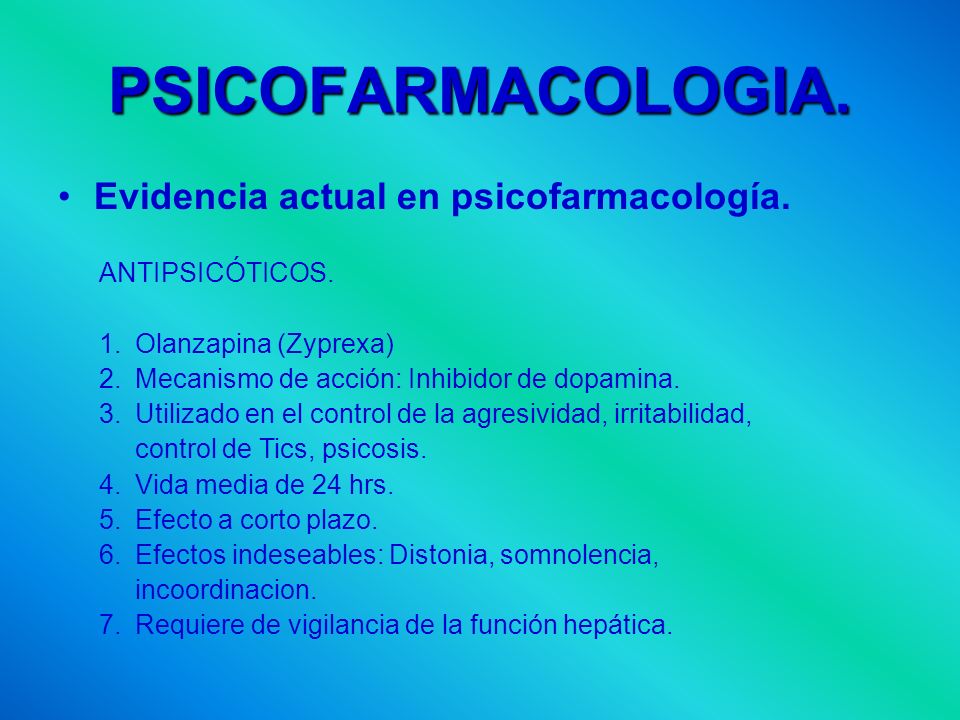 PSICOFARMACOLOGIA.

• Evidencia actual en psicofarmacología.

ANTIPSICÓTICOS.

1. Olanzapina (Zyprexa)
2. Mecanismo de acción: Inhibidor de dopamina.
3. Utilizado en el control de la agresividad, irritabilidad, control de Tics, psicosis.
4. Vida media de 24 hrs.
5. Efecto a corto plazo.
6. Efectos indeseables: Distonia, somnolencia, incoordinacion.
7. Requiere de vigilancia de la función hepática.